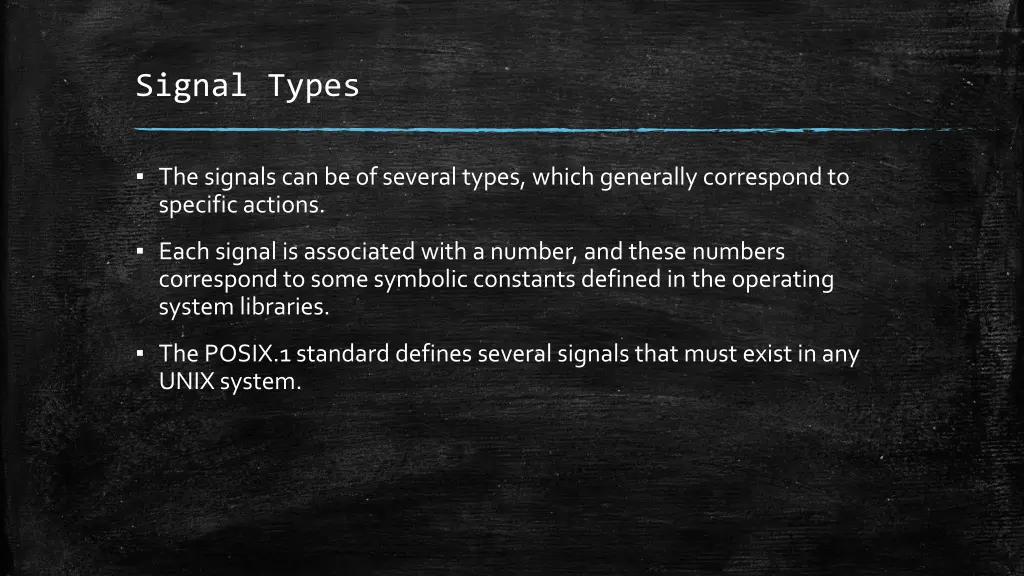 Signal Types

▪ The signals can be of several types, which generally correspond to specific actions.

▪ Each signal is associated with a number, and these numbers correspond to some symbolic constants defined in the operating system libraries.

▪ The POSIX.1 standard defines several signals that must exist in any UNIX system.